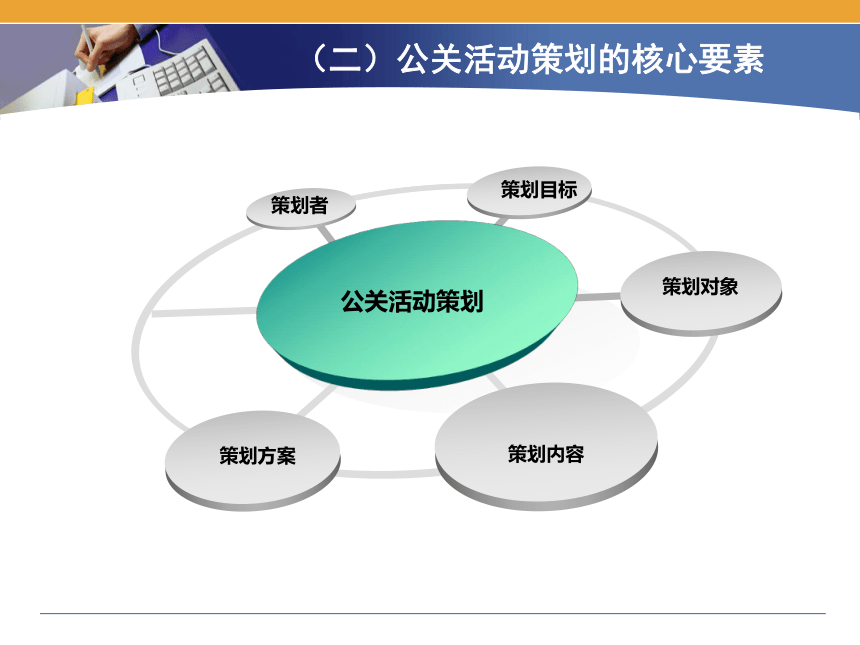 （二）公关活动策划的核心要素

策划者

策划目标

公关活动策划

策划对象

策划方案

策划内容